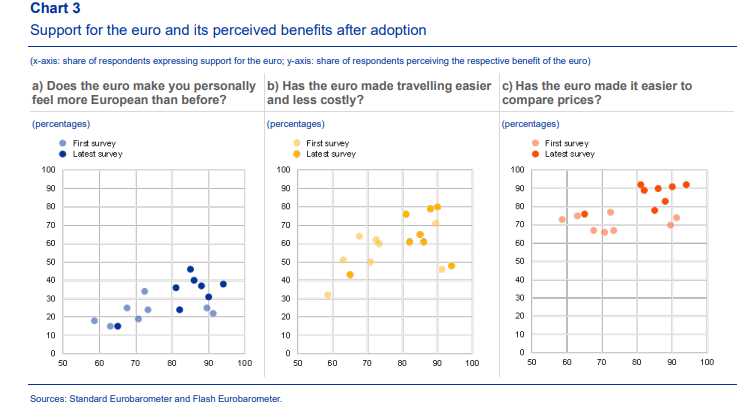 Chart 3

Support for the euro and its perceived benefits after adoption

(x-axis: share of respondents expressing support for the euro; y-axis: share of respondents perceiving the respective benefit of the euro)

a) Does the euro make you personally feel more European than before?

(percentages)

First survey
Latest survey

100
90
80
70
60
50
40
30
20
10
0

50 60 70 80 90 100

b) Has the euro made travelling easier and less costly?

(percentages)

First survey
Latest survey

100
90
80
70
60
50
40
30
20
10
0

50 60 70 80 90 100

c) Has the euro made it easier to compare prices?

(percentages)

First survey
Latest survey

100
90
80
70
60
50
40
30
20
10
0

50 60 70 80 90 100

Sources: Standard Eurobarometer and Flash Eurobarometer.